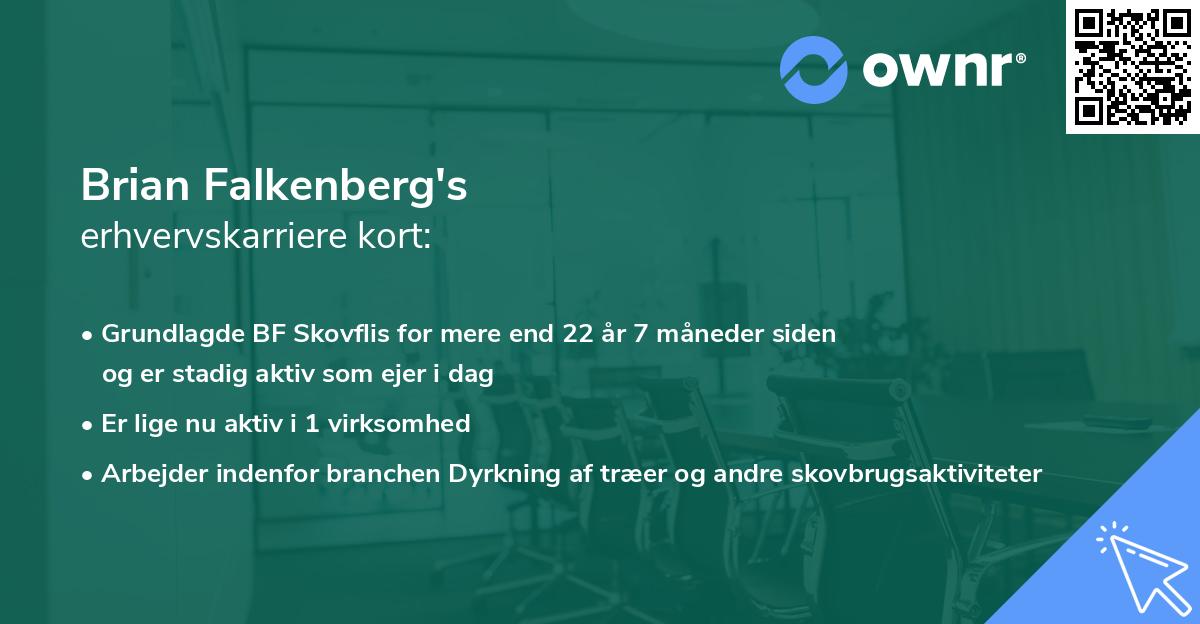 ownr®

Brian Falkenberg's
erhvervskarriere kort:

• Grundlagde BF Skovflis for mere end 22 år 7 måneder siden og er stadig aktiv som ejer i dag
• Er lige nu aktiv i 1 virksomhed
• Arbejder indenfor branchen Dyrkning af træer og andre skovbrugsaktiviteter